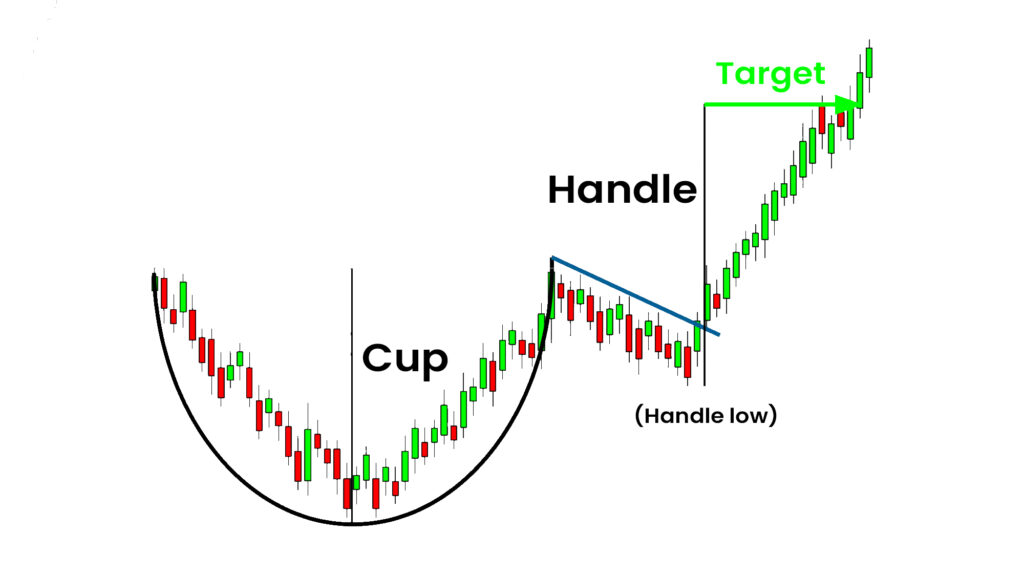 Target
Handle
Cup
(Handle low)